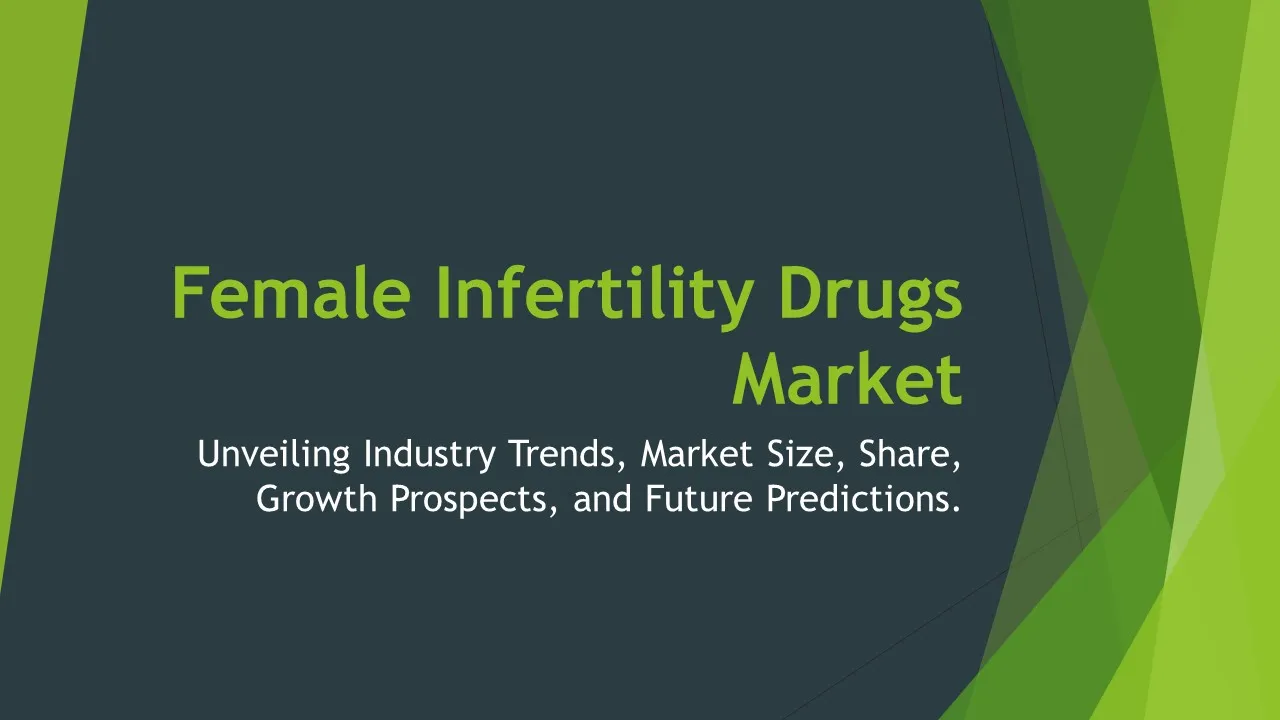 Female Infertility Drugs Market

Unveiling Industry Trends, Market Size, Share, Growth Prospects, and Future Predictions.